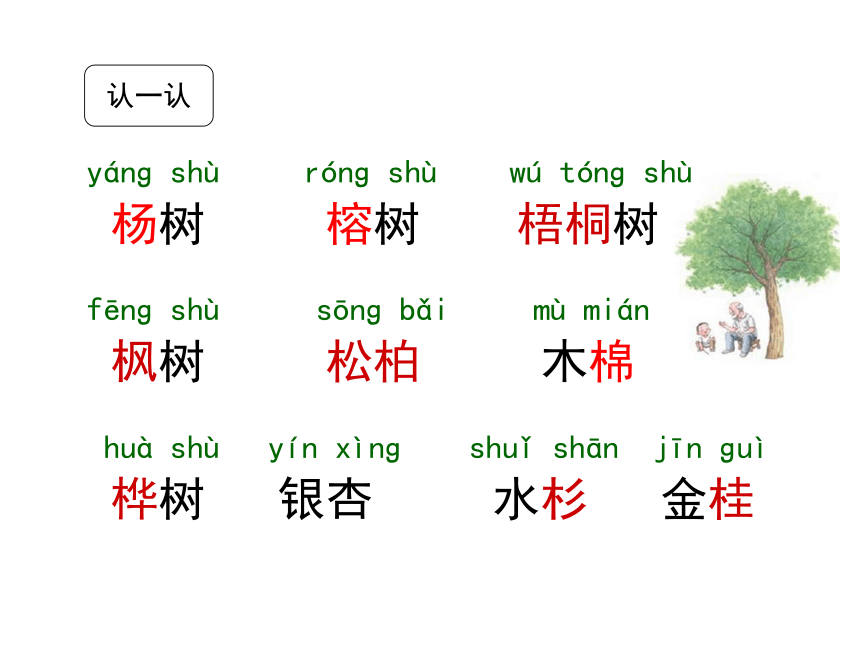 认一认

yáng shù
杨树

róng shù
榕树

wú tóng shù
梧桐树

fēng shù
枫树

sōng bǎi
松柏

mù mián
木棉

huà shù
桦树

yín xìng
银杏

shuǐ shān
水杉

jīn guì
金桂